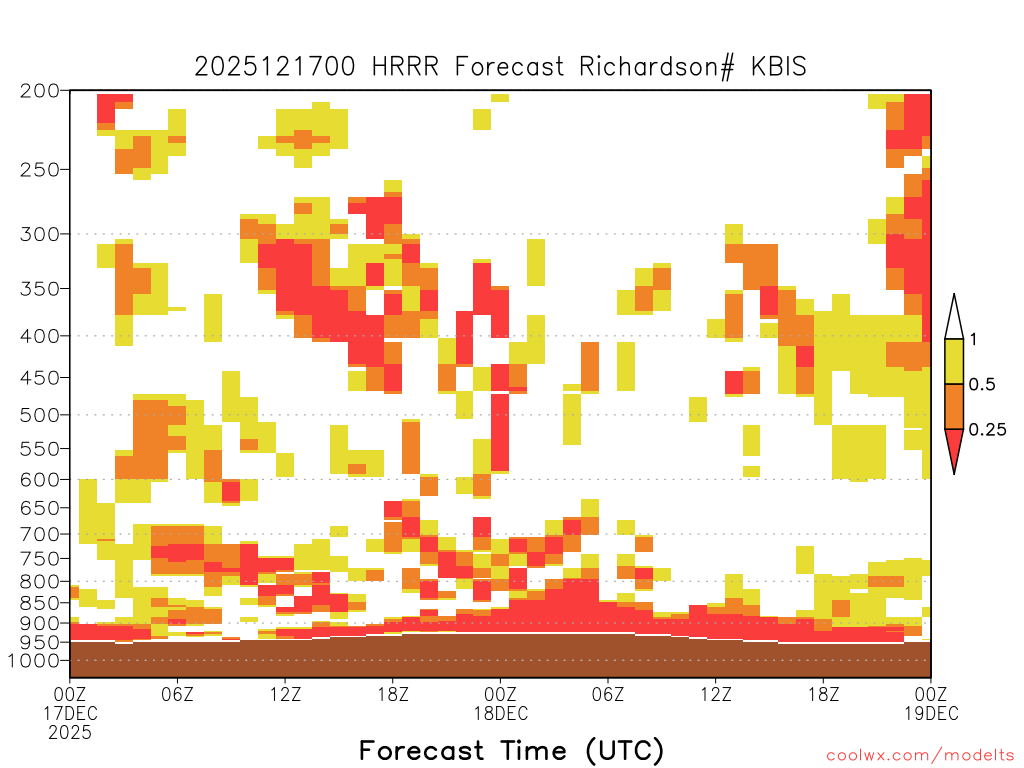 2025121700 HRRR Forecast Richardson# KBIS

200
250
300
350
400
450
500
550
600
650
700
750
800
850
900
950
1000

1
0.5
0.25

00Z 17DEC 2025
06Z
12Z
18Z
00Z 18DEC
06Z
12Z
18Z
00Z 19DEC

Forecast Time (UTC)

coolwx.com/modelts